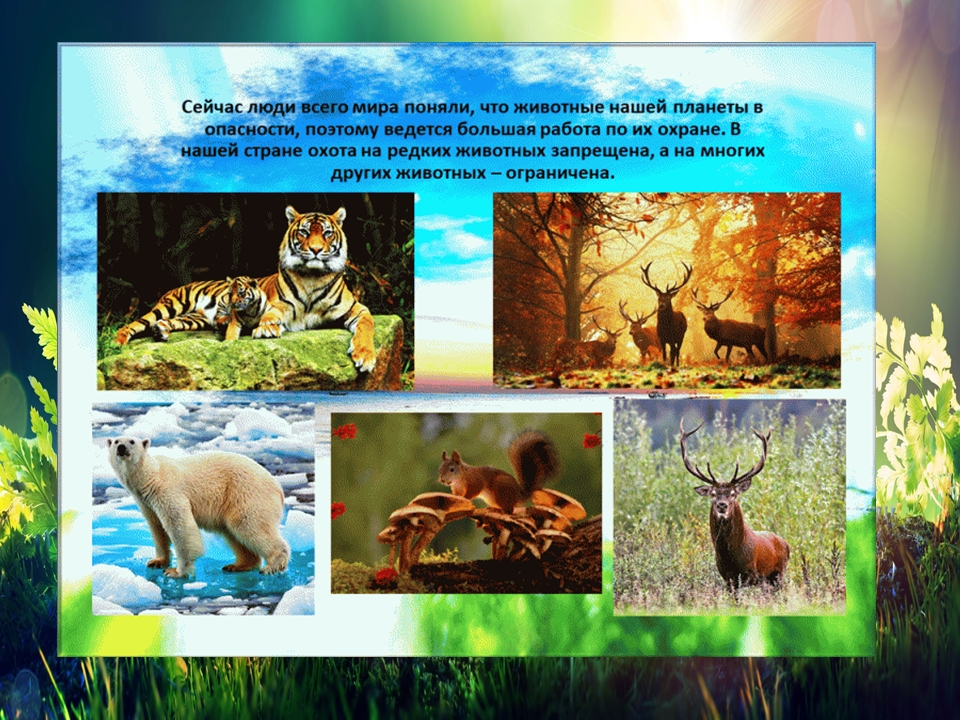 Сейчас люди всего мира поняли, что животные нашей планеты в опасности, поэтому ведется большая работа по их охране. В нашей стране охота на редких животных запрещена, а на многих других животных – ограничена.